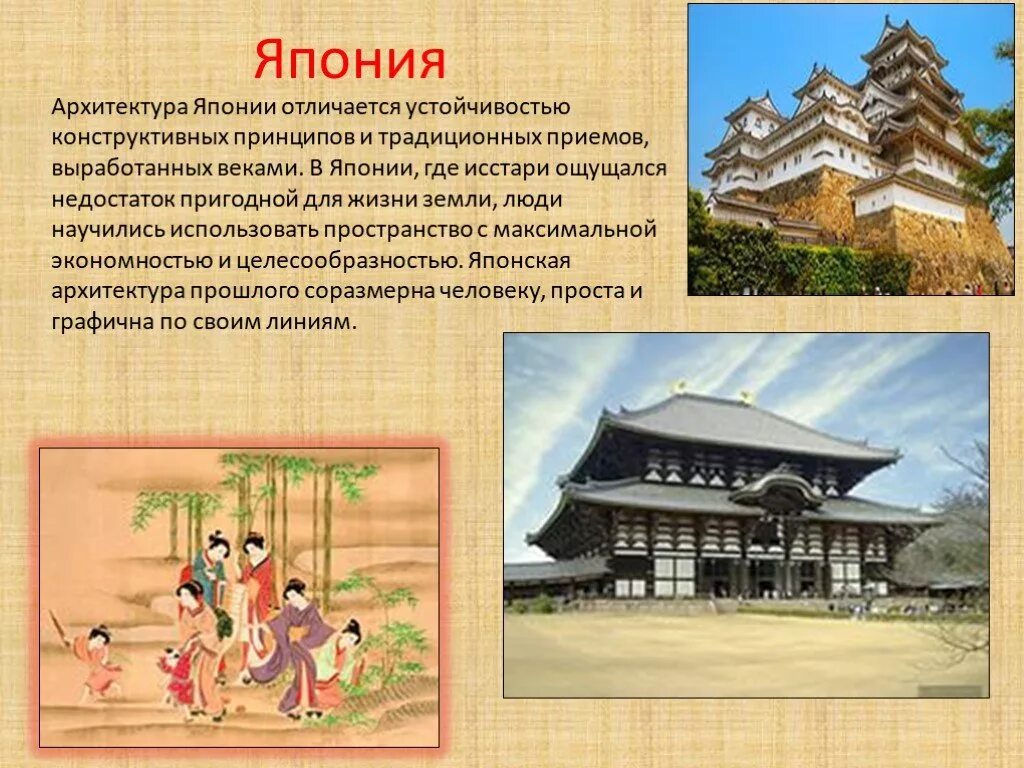 Япония

Архитектура Японии отличается устойчивостью конструктивных принципов и традиционных приемов, выработанных веками. В Японии, где исстари ощущался недостаток пригодной для жизни земли, люди научились использовать пространство с максимальной экономностью и целесообразностью. Японская архитектура прошлого соразмерна человеку, проста и графична по своим линиям.